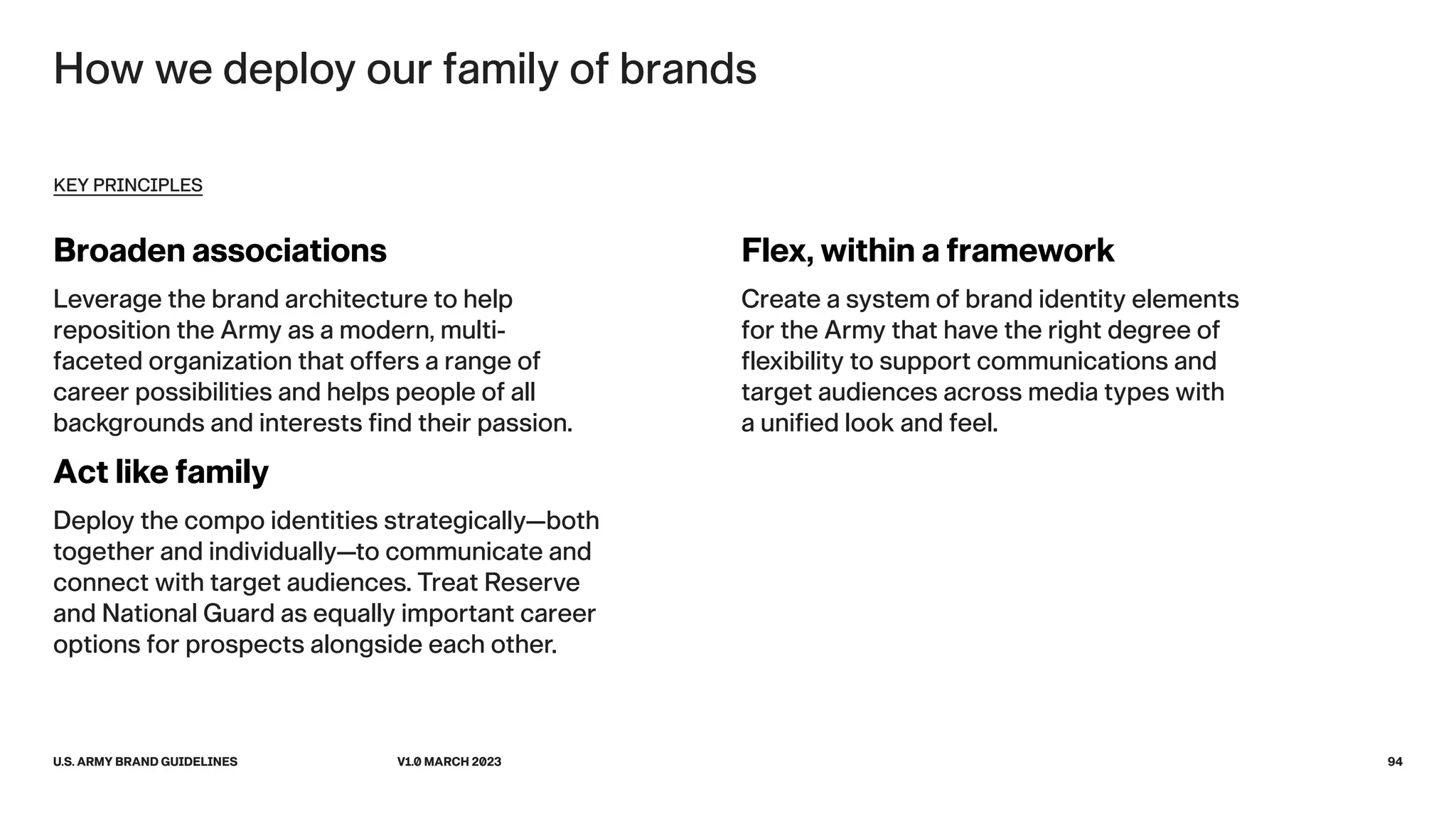 How we deploy our family of brands

KEY PRINCIPLES

Broaden associations

Leverage the brand architecture to help reposition the Army as a modern, multi-faceted organization that offers a range of career possibilities and helps people of all backgrounds and interests find their passion.

Act like family

Deploy the compo identities strategically—both together and individually—to communicate and connect with target audiences. Treat Reserve and National Guard as equally important career options for prospects alongside each other.

Flex, within a framework

Create a system of brand identity elements for the Army that have the right degree of flexibility to support communications and target audiences across media types with a unified look and feel.

U.S. ARMY BRAND GUIDELINES

V1.0 MARCH 2023

94